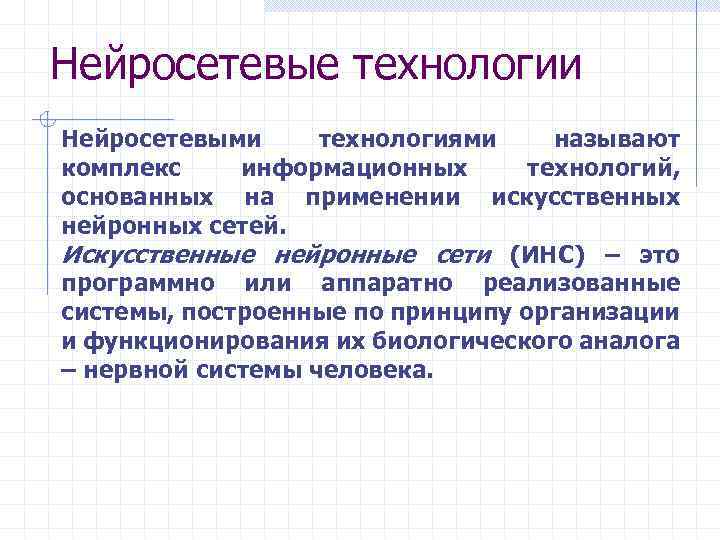 Нейросетевые технологии

Нейросетевыми технологиями называют комплекс информационных технологий, основанных на применении искусственных нейронных сетей.

Искусственные нейронные сети (ИНС) – это программно или аппаратно реализованные системы, построенные по принципу организации и функционирования их биологического аналога – нервной системы человека.